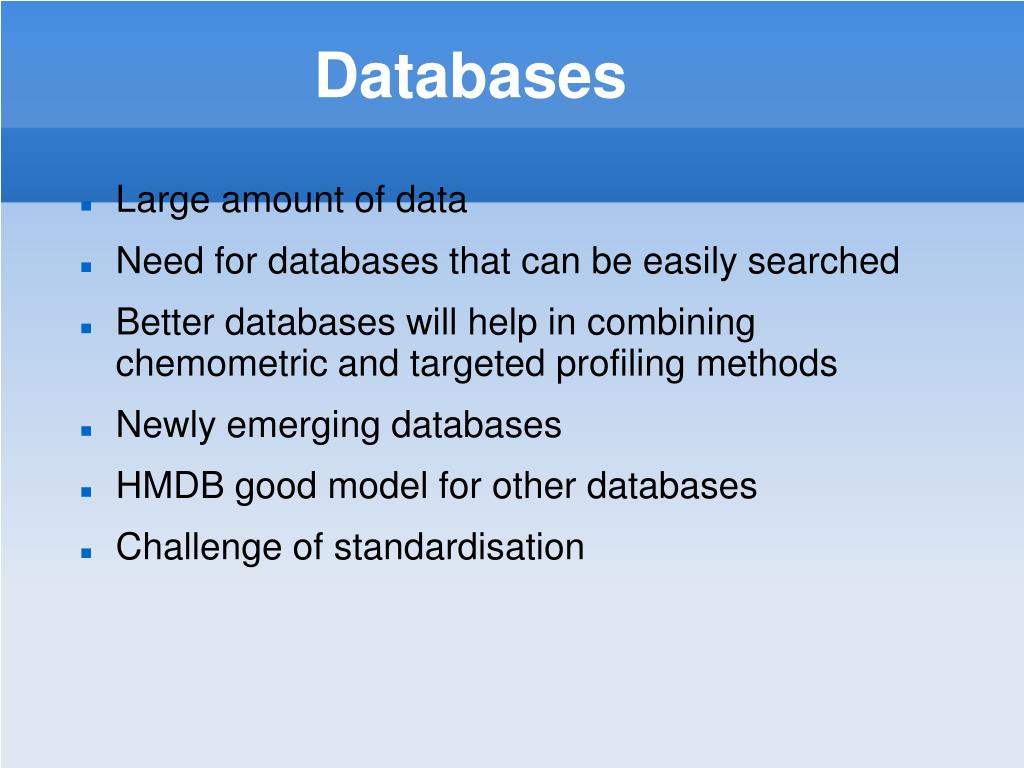 Databases

- Large amount of data
- Need for databases that can be easily searched
- Better databases will help in combining chemometric and targeted profiling methods
- Newly emerging databases
- HMDB good model for other databases
- Challenge of standardisation